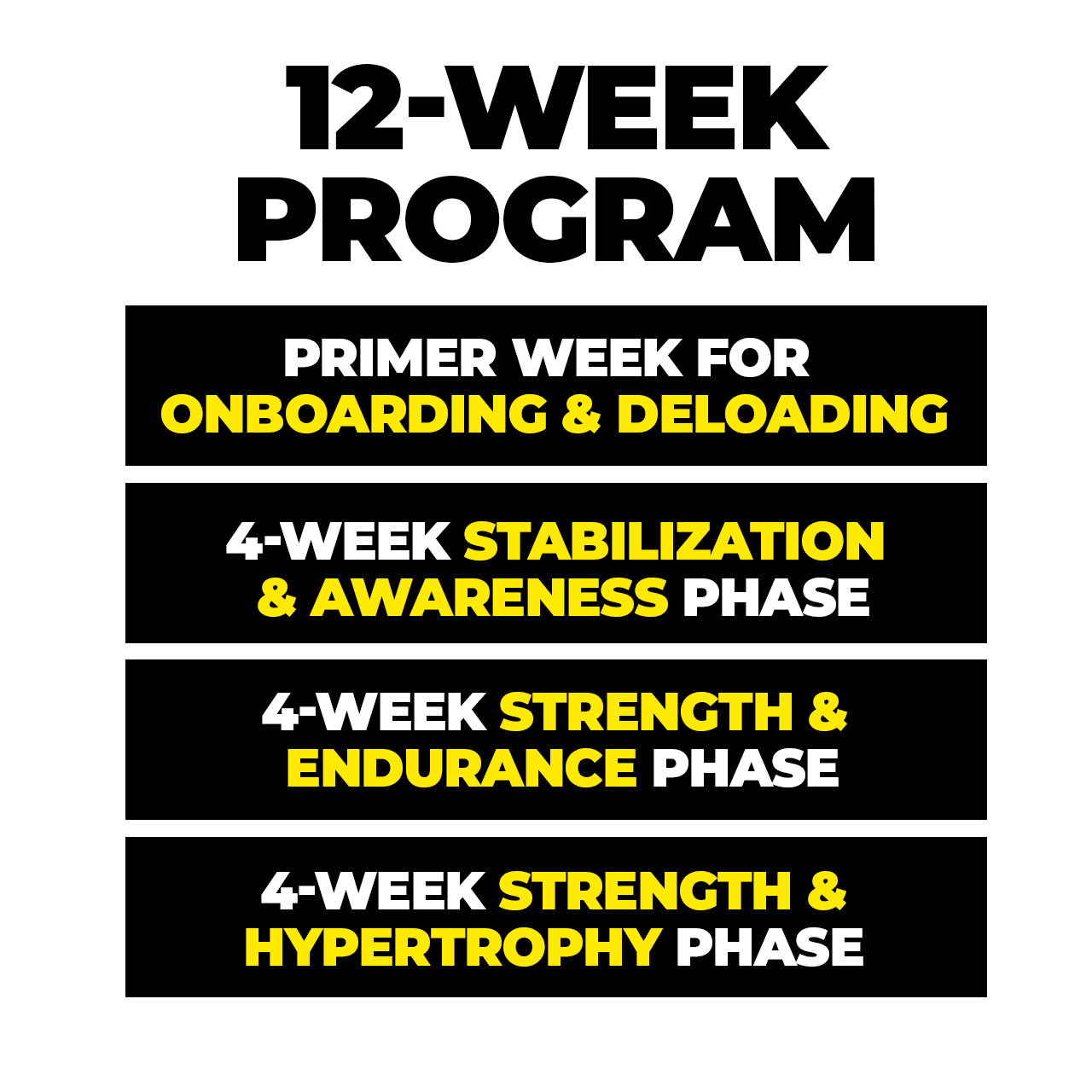 12-WEEK PROGRAM

PRIMER WEEK FOR ONBOARDING & DELOADING

4-WEEK STABILIZATION & AWARENESS PHASE

4-WEEK STRENGTH & ENDURANCE PHASE

4-WEEK STRENGTH & HYPERTROPHY PHASE